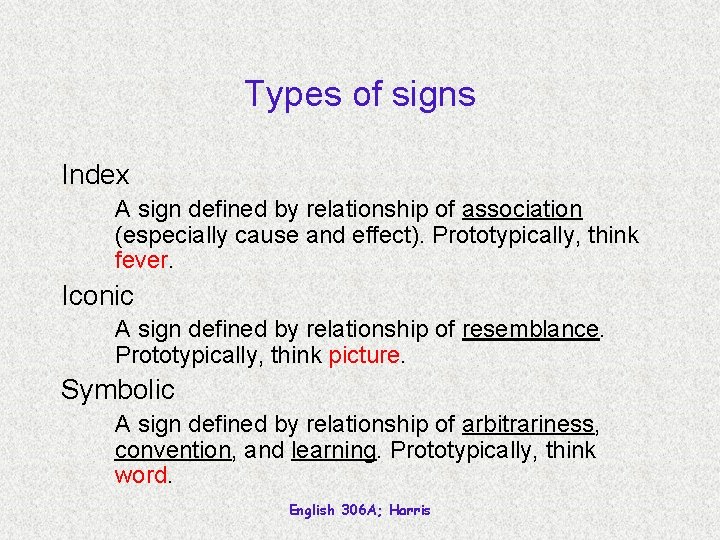 Types of signs

Index

A sign defined by relationship of association (especially cause and effect). Prototypically, think fever.

Iconic

A sign defined by relationship of resemblance. Prototypically, think picture.

Symbolic

A sign defined by relationship of arbitrariness, convention, and learning. Prototypically, think word.

English 306A; Harris